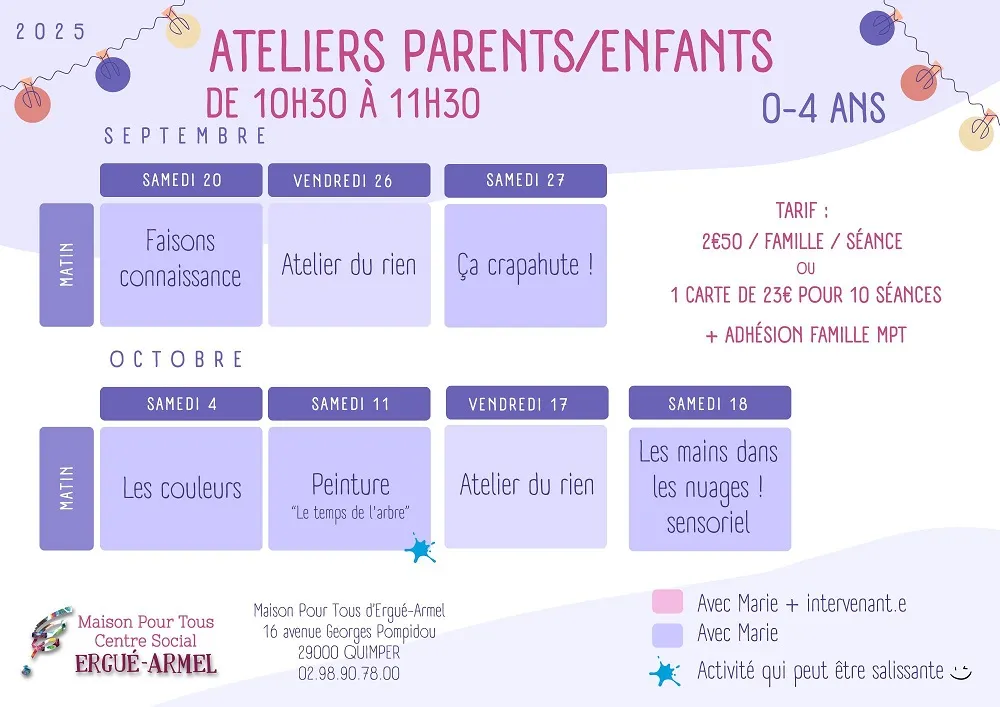 2025

ATELIERS PARENTS/ENFANTS
DE 10H30 À 11H30

0-4 ANS

SEPTEMBRE

| | SAMEDI 20 | VENDREDI 26 | SAMEDI 27 |
|---|---|---|---|
| MATIN | Faisons connaissance | Atelier du rien | Ça crapahute ! |

TARIF :
2€50 / FAMILLE / SÉANCE
OU
1 CARTE DE 23€ POUR 10 SÉANCES
+ ADHÉSION FAMILLE MPT

OCTOBRE

| | SAMEDI 4 | SAMEDI 11 | VENDREDI 17 | SAMEDI 18 |
|---|---|---|---|---|
| MATIN | Les couleurs | Peinture "Le temps de l'arbre" | Atelier du rien | Les mains dans les nuages ! sensoriel |

Maison Pour Tous
Centre Social
ERGUÉ-ARMEL

Maison Pour Tous d'Ergué-Armel
16 avenue Georges Pompidou
29000 QUIMPER
02.98.90.78.00

Avec Marie + intervenant.e
Avec Marie
Activité qui peut être salissante